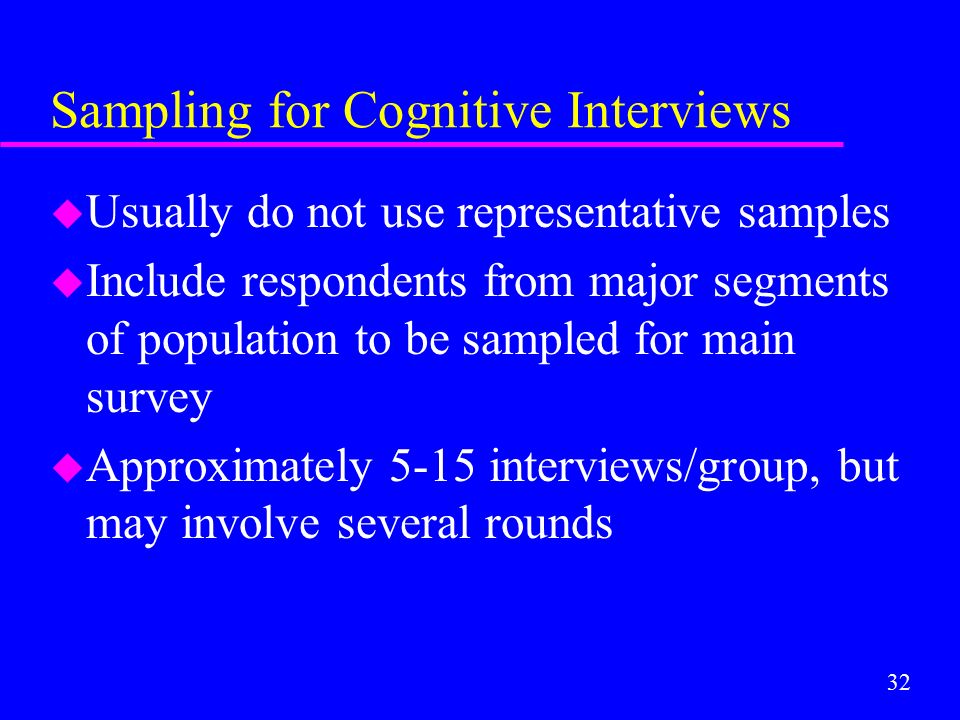 Sampling for Cognitive Interviews

Usually do not use representative samples

Include respondents from major segments of population to be sampled for main survey

Approximately 5-15 interviews/group, but may involve several rounds

32